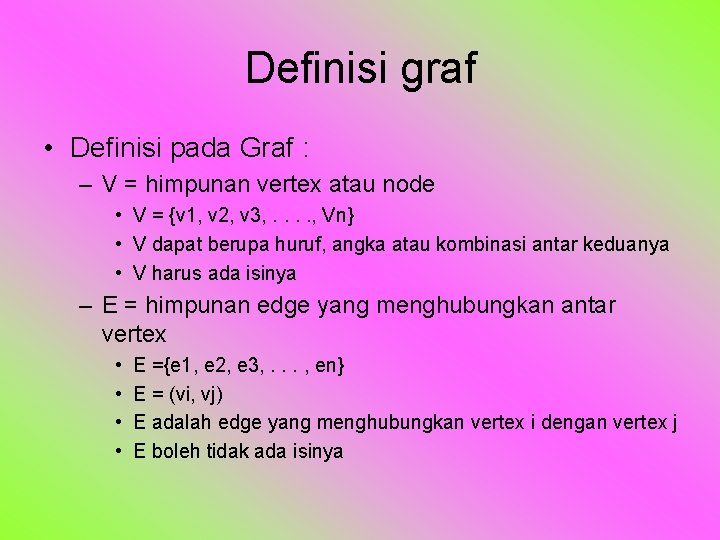 Definisi graf

• Definisi pada Graf :
– V = himpunan vertex atau node
• V = {v1, v2, v3, . . . ., Vn}
• V dapat berupa huruf, angka atau kombinasi antar keduanya
• V harus ada isinya
– E = himpunan edge yang menghubungkan antar vertex
• E ={e1, e2, e3, . . . , en}
• E = (vi, vj)
• E adalah edge yang menghubungkan vertex i dengan vertex j
• E boleh tidak ada isinya